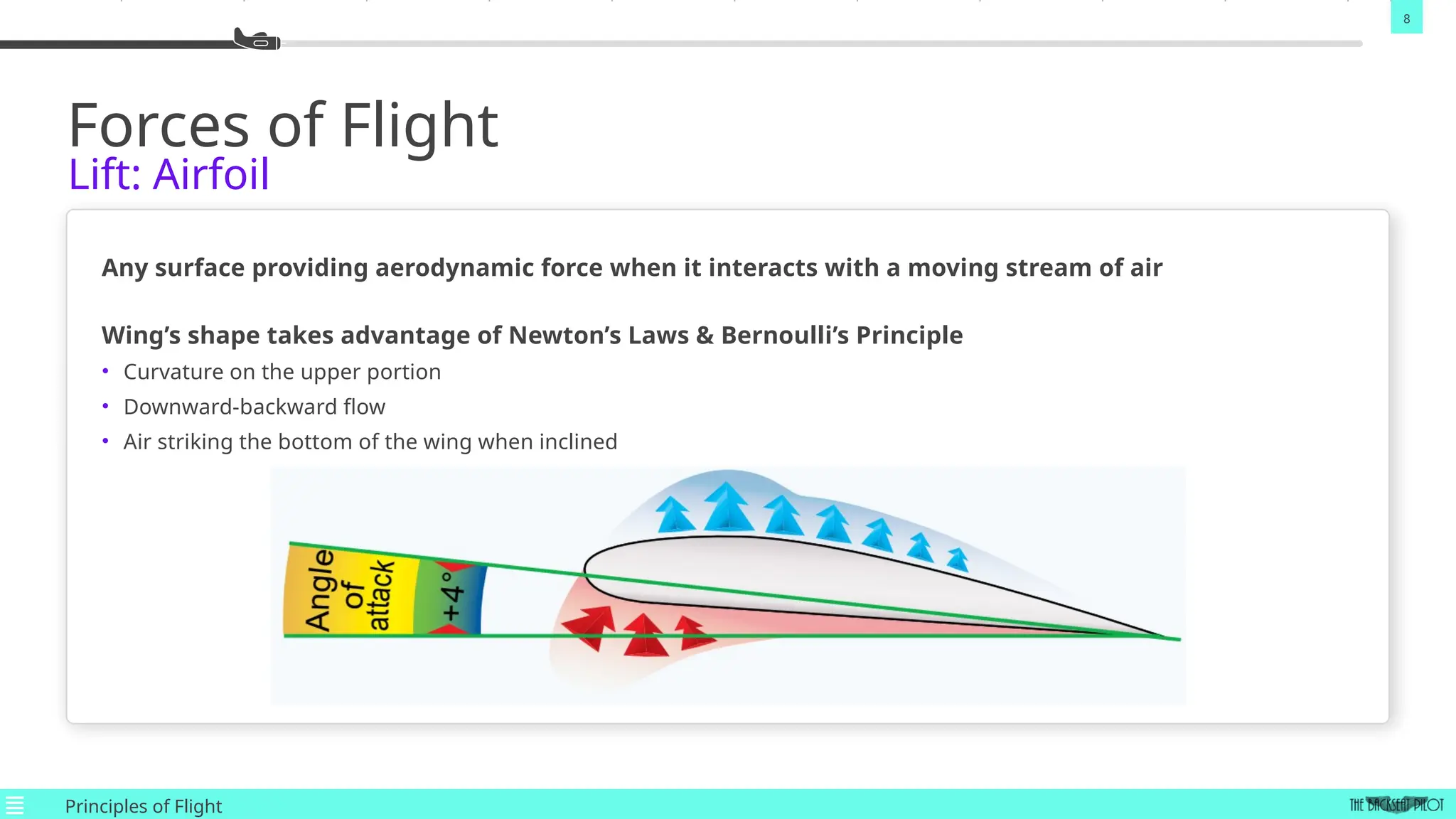 8

Forces of Flight
Lift: Airfoil

Any surface providing aerodynamic force when it interacts with a moving stream of air

Wing's shape takes advantage of Newton's Laws & Bernoulli's Principle
• Curvature on the upper portion
• Downward-backward flow
• Air striking the bottom of the wing when inclined

Angle of attack
+4°

Principles of Flight
THE BACKSEAT PILOT